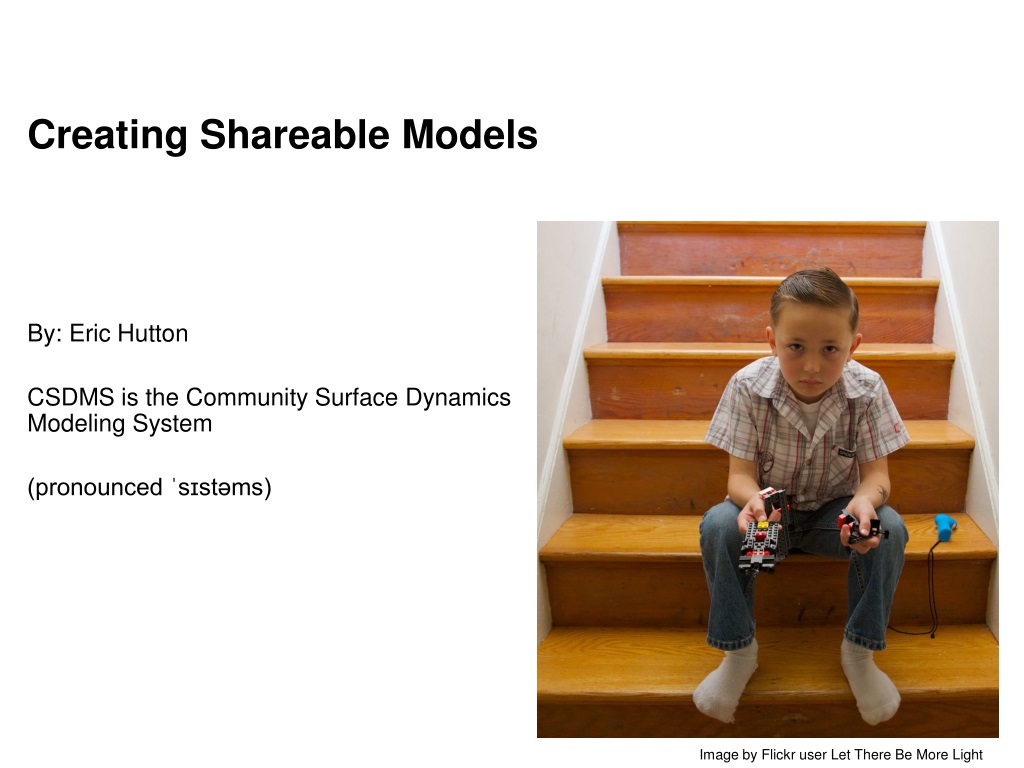 Creating Shareable Models

By: Eric Hutton

CSDMS is the Community Surface Dynamics Modeling System

(pronounced ˈsɪstəms)

Image by Flickr user Let There Be More Light